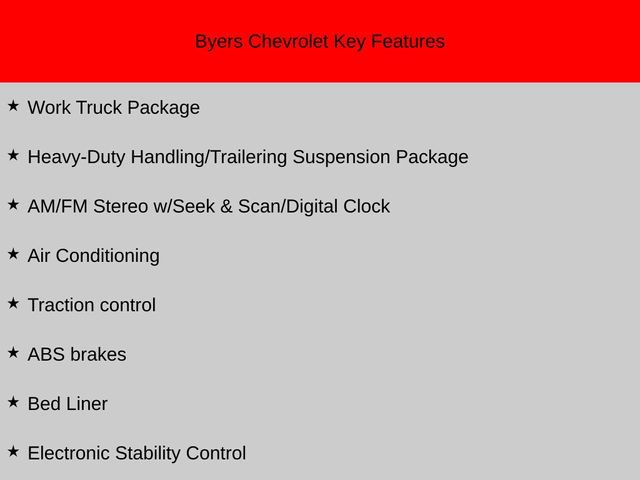 Byers Chevrolet Key Features

★ Work Truck Package

★ Heavy-Duty Handling/Trailering Suspension Package

★ AM/FM Stereo w/Seek & Scan/Digital Clock

★ Air Conditioning

★ Traction control

★ ABS brakes

★ Bed Liner

★ Electronic Stability Control